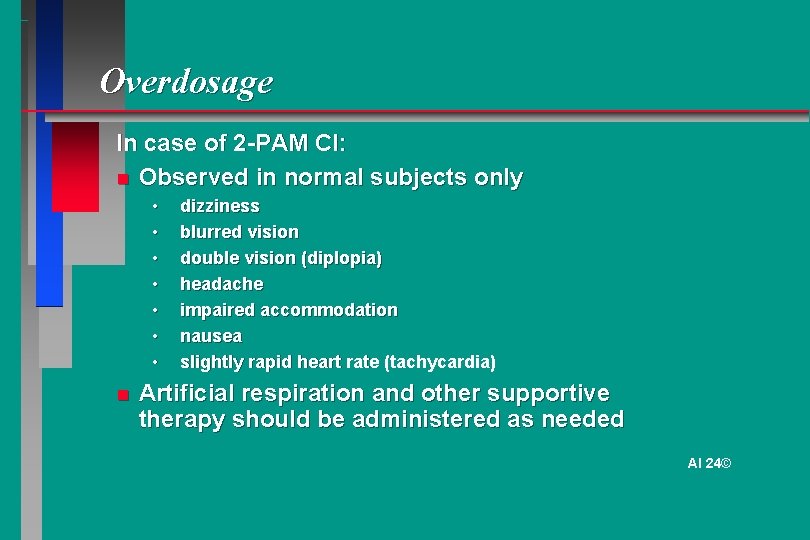 Overdosage

In case of 2-PAM Cl:

- Observed in normal subjects only
  - dizziness
  - blurred vision
  - double vision (diplopia)
  - headache
  - impaired accommodation
  - nausea
  - slightly rapid heart rate (tachycardia)
- Artificial respiration and other supportive therapy should be administered as needed

AI 24©